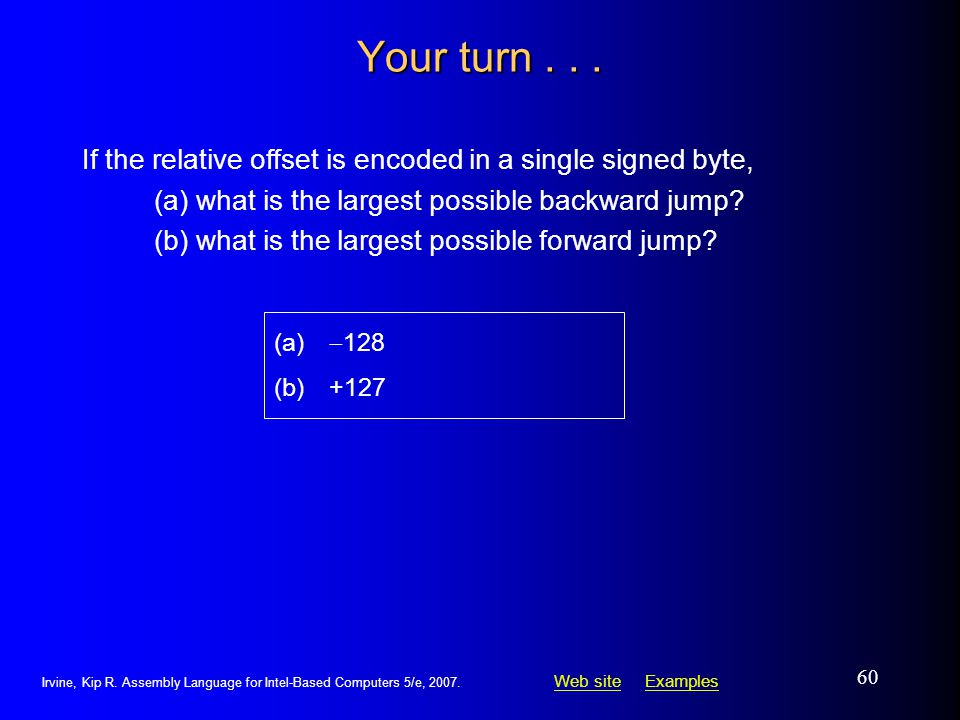 Your turn . . .

If the relative offset is encoded in a single signed byte,
(a) what is the largest possible backward jump?
(b) what is the largest possible forward jump?

(a) −128
(b) +127

Irvine, Kip R. Assembly Language for Intel-Based Computers 5/e, 2007.

Web site Examples

60